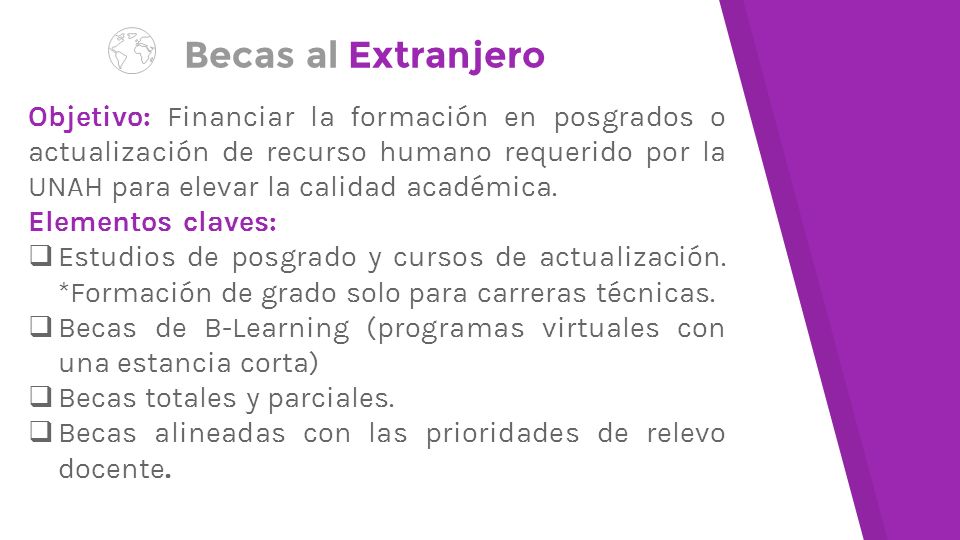 Becas al Extranjero

Objetivo: Financiar la formación en posgrados o actualización de recurso humano requerido por la UNAH para elevar la calidad académica.

Elementos claves:

❑ Estudios de posgrado y cursos de actualización. *Formación de grado solo para carreras técnicas.
❑ Becas de B-Learning (programas virtuales con una estancia corta)
❑ Becas totales y parciales.
❑ Becas alineadas con las prioridades de relevo docente.